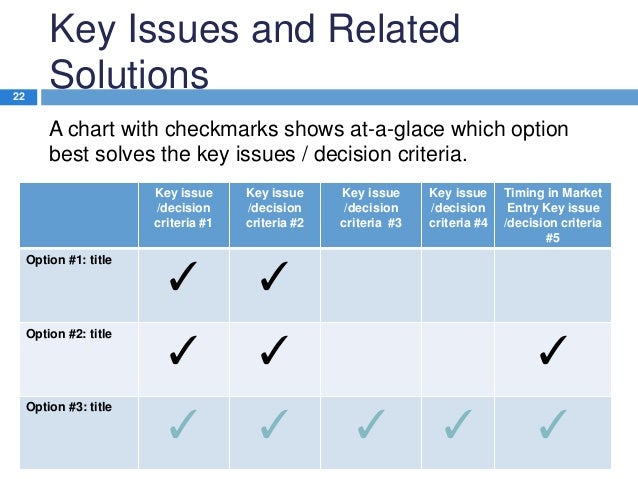 Key Issues and Related Solutions

22

A chart with checkmarks shows at-a-glace which option best solves the key issues / decision criteria.

| | Key issue /decision criteria #1 | Key issue /decision criteria #2 | Key issue /decision criteria #3 | Key issue /decision criteria #4 | Timing in Market Entry Key issue /decision criteria #5 |
|---|---|---|---|---|---|
| Option #1: title | ✓ | ✓ | | | |
| Option #2: title | ✓ | ✓ | | | ✓ |
| Option #3: title | ✓ | ✓ | ✓ | ✓ | ✓ |